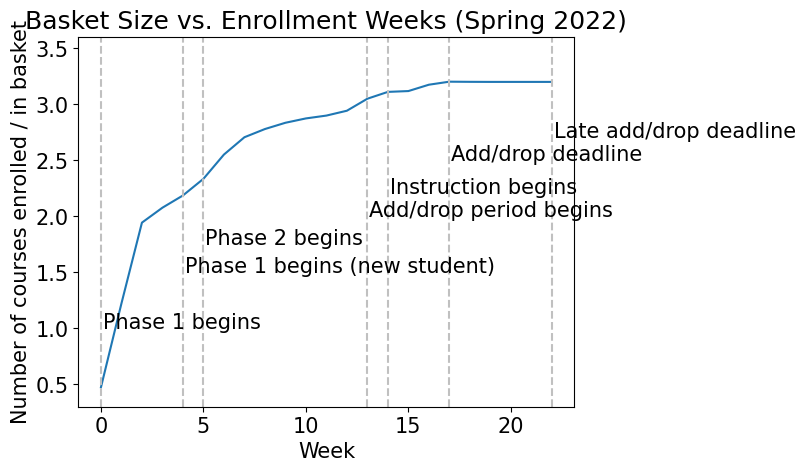 Basket Size vs. Enrollment Weeks (Spring 2022)

Number of courses enrolled / in basket

3.5
3.0
2.5
2.0
1.5
1.0
0.5

Late add/drop deadline
Add/drop deadline
Instruction begins
Add/drop period begins
Phase 2 begins
Phase 1 begins (new student)
Phase 1 begins

0 5 10 15 20

Week